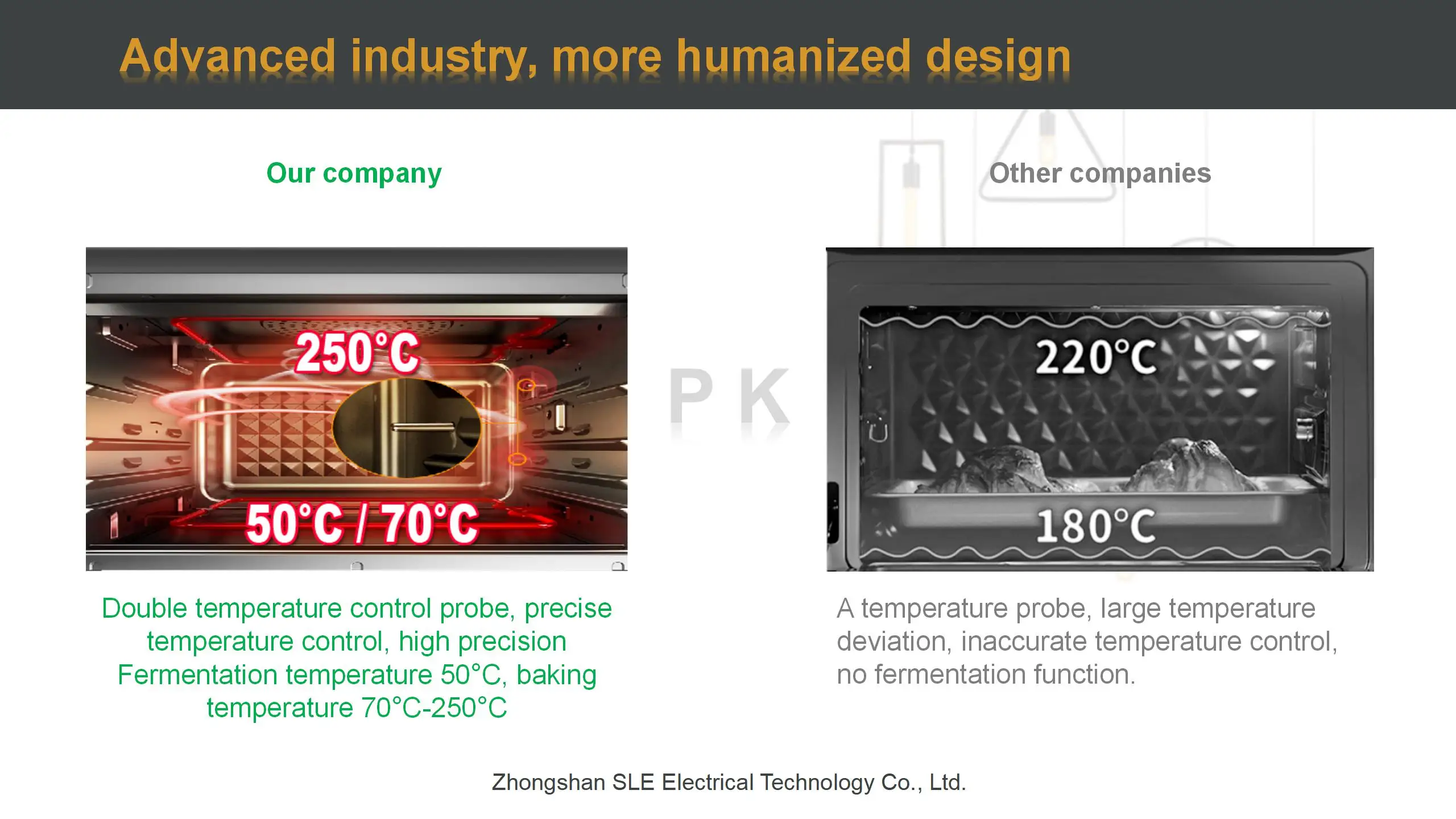 Advanced industry, more humanized design

Our company

250°C

50°C / 70°C

Double temperature control probe, precise temperature control, high precision Fermentation temperature 50°C, baking temperature 70°C-250°C

PK

Other companies

220°C

180°C

A temperature probe, large temperature deviation, inaccurate temperature control, no fermentation function.

Zhongshan SLE Electrical Technology Co., Ltd.